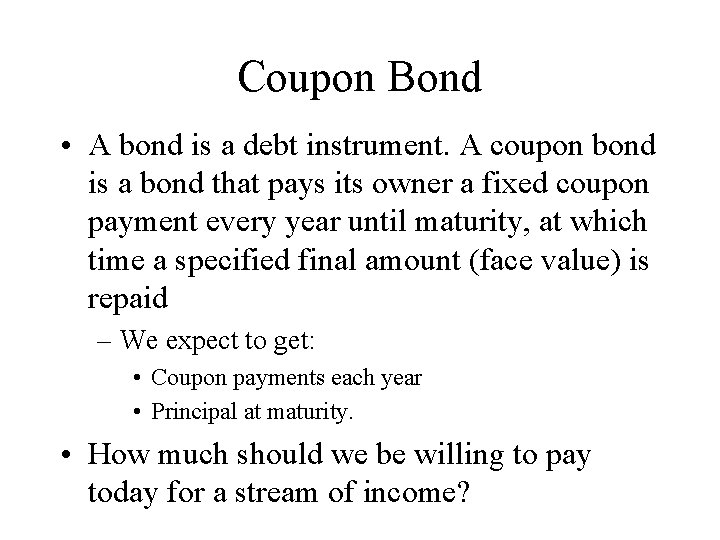 Coupon Bond

• A bond is a debt instrument. A coupon bond is a bond that pays its owner a fixed coupon payment every year until maturity, at which time a specified final amount (face value) is repaid

– We expect to get:

• Coupon payments each year

• Principal at maturity.

• How much should we be willing to pay today for a stream of income?